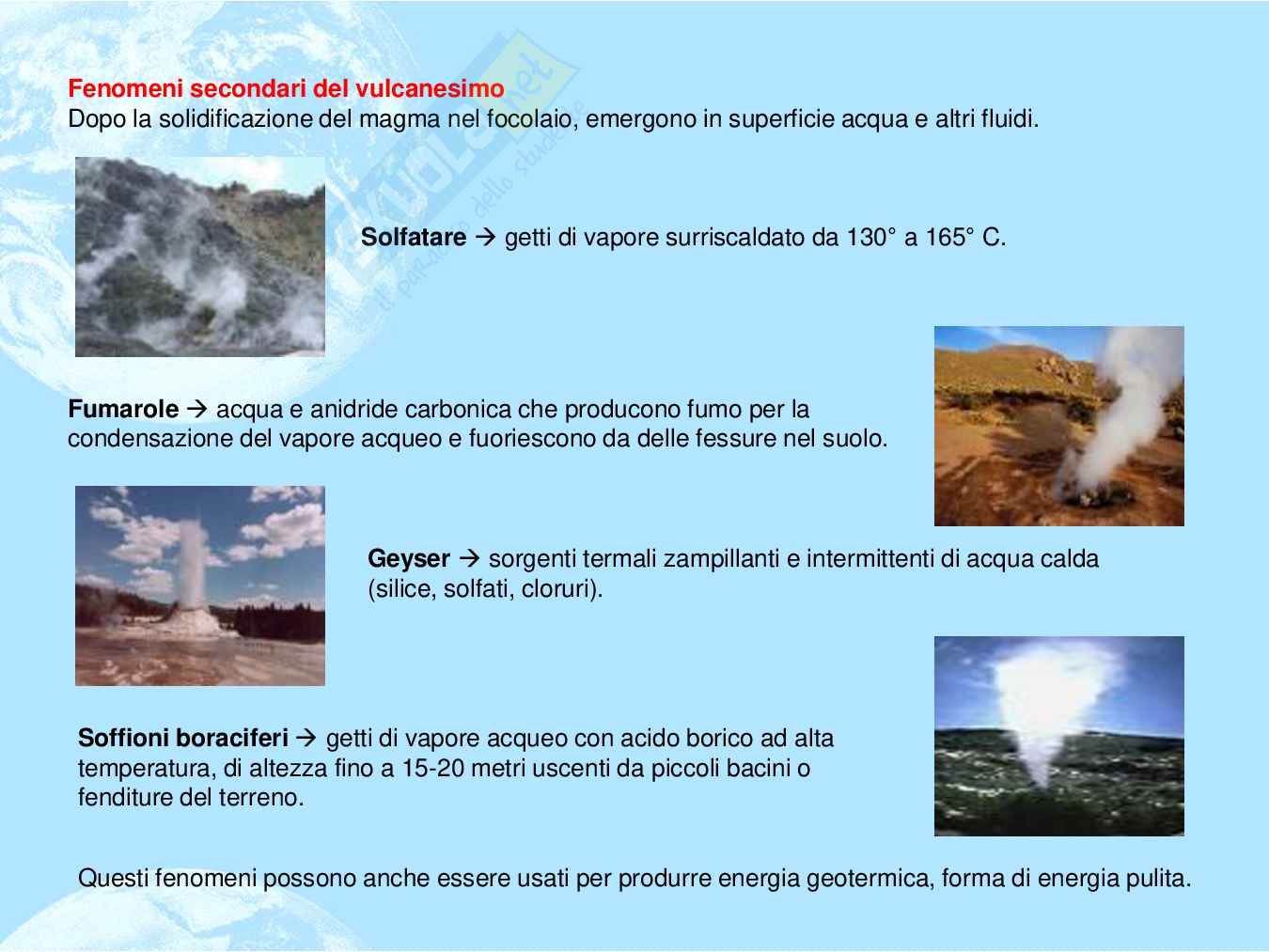 Skuola.net
il paradiso dello studente

Fenomeni secondari del vulcanesimo
Dopo la solidificazione del magma nel focolaio, emergono in superficie acqua e altri fluidi.

Solfatare → getti di vapore surriscaldato da 130° a 165° C.

Fumarole → acqua e anidride carbonica che producono fumo per la condensazione del vapore acqueo e fuoriescono da delle fessure nel suolo.

Geyser → sorgenti termali zampillanti e intermittenti di acqua calda (silice, solfati, cloruri).

Soffioni boraciferi → getti di vapore acqueo con acido borico ad alta temperatura, di altezza fino a 15-20 metri uscenti da piccoli bacini o fenditure del terreno.

Questi fenomeni possono anche essere usati per produrre energia geotermica, forma di energia pulita.